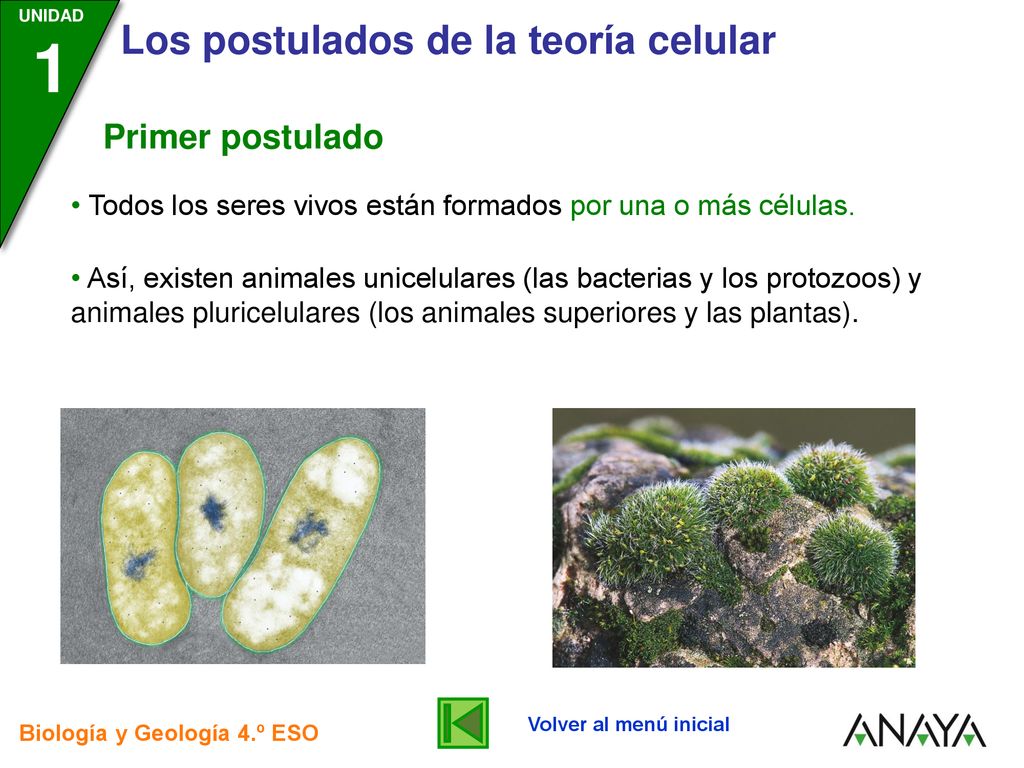 UNIDAD
1
Los postulados de la teoría celular

Primer postulado

• Todos los seres vivos están formados por una o más células.

• Así, existen animales unicelulares (las bacterias y los protozoos) y animales pluricelulares (los animales superiores y las plantas).

Biología y Geología 4.º ESO

Volver al menú inicial

ANAYA